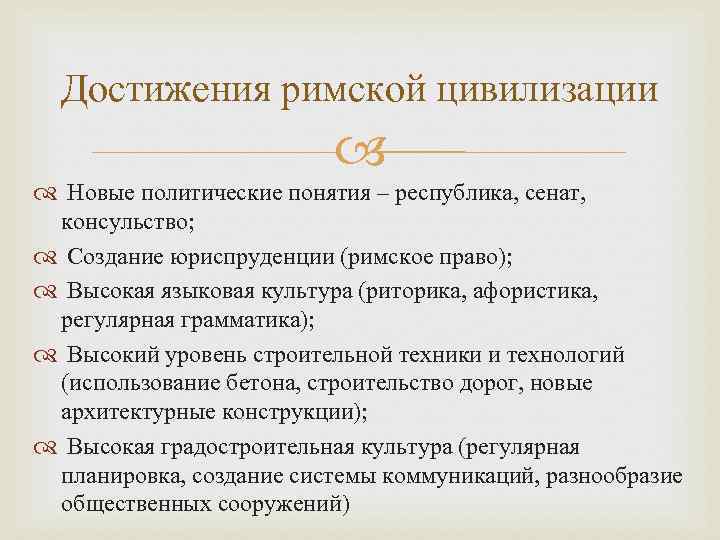 Достижения римской цивилизации

Новые политические понятия – республика, сенат, консульство;

Создание юриспруденции (римское право);

Высокая языковая культура (риторика, афористика, регулярная грамматика);

Высокий уровень строительной техники и технологий (использование бетона, строительство дорог, новые архитектурные конструкции);

Высокая градостроительная культура (регулярная планировка, создание системы коммуникаций, разнообразие общественных сооружений)